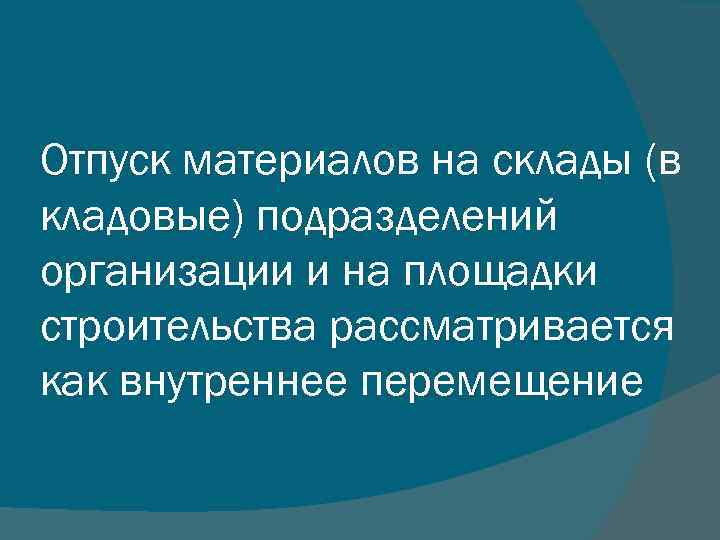 Отпуск материалов на склады (в кладовые) подразделений организации и на площадки строительства рассматривается как внутреннее перемещение